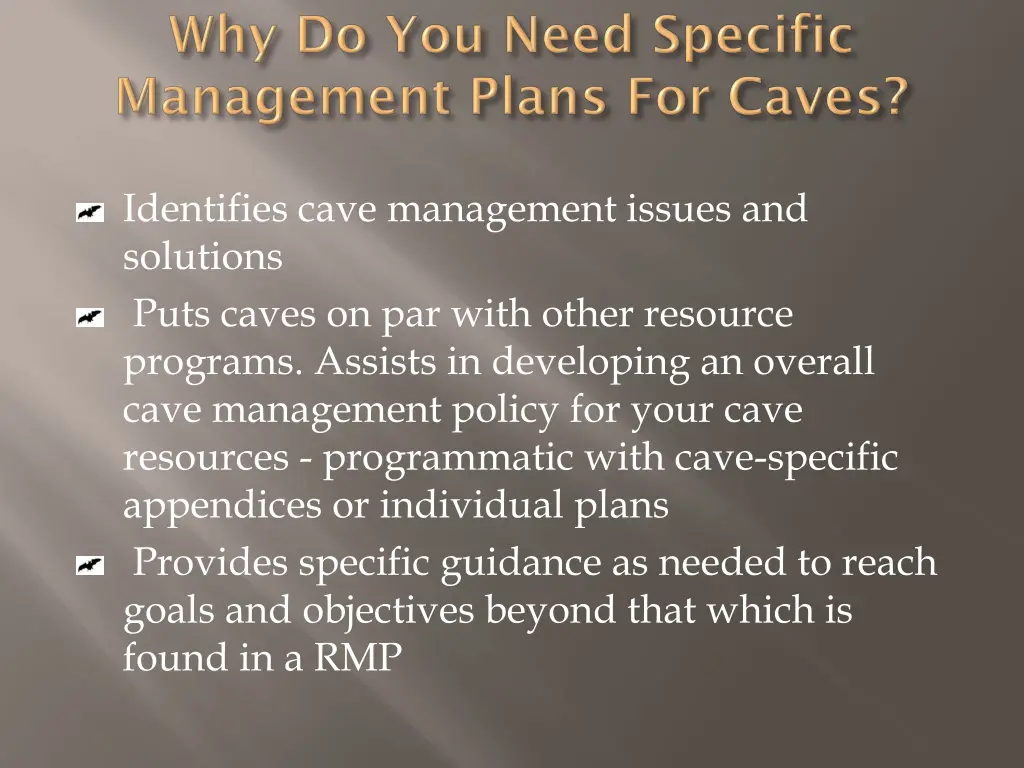 Why Do You Need Specific Management Plans For Caves?

Identifies cave management issues and solutions

Puts caves on par with other resource programs. Assists in developing an overall cave management policy for your cave resources - programmatic with cave-specific appendices or individual plans

Provides specific guidance as needed to reach goals and objectives beyond that which is found in a RMP